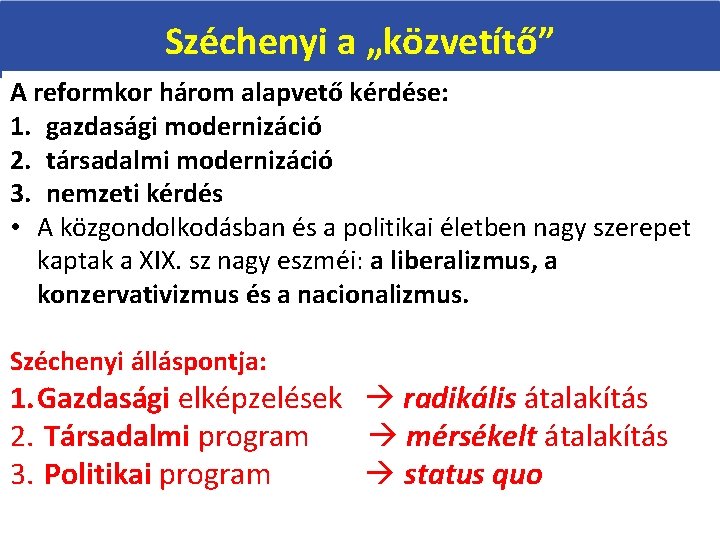 Széchenyi a „közvetítő”

A reformkor három alapvető kérdése:
1. gazdasági modernizáció
2. társadalmi modernizáció
3. nemzeti kérdés
• A közgondolkodásban és a politikai életben nagy szerepet kaptak a XIX. sz nagy eszméi: a liberalizmus, a konzervativizmus és a nacionalizmus.

Széchenyi álláspontja:
1. Gazdasági elképzelések → radikális átalakítás
2. Társadalmi program → mérsékelt átalakítás
3. Politikai program → status quo